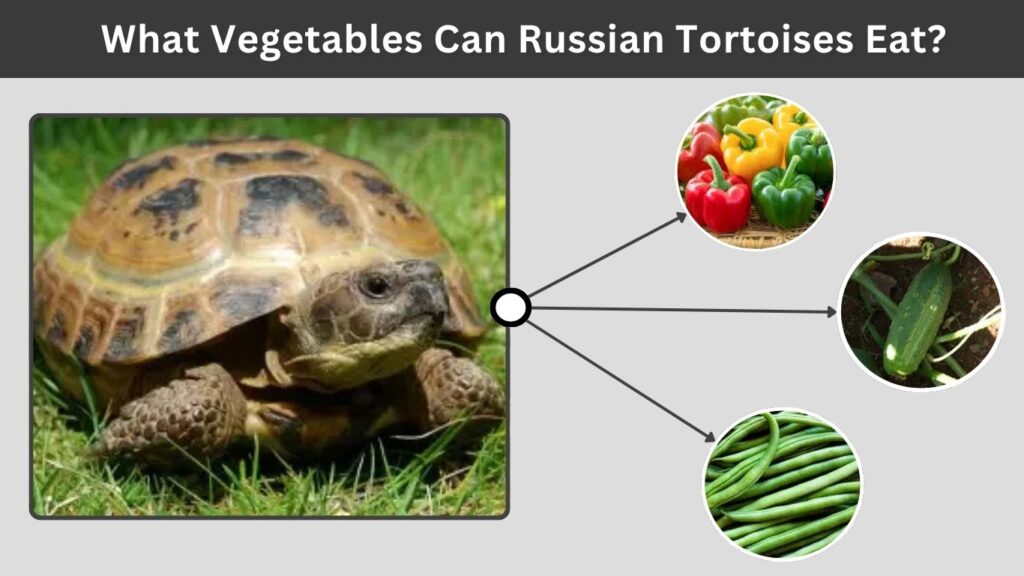 What Vegetables Can Russian Tortoises Eat?